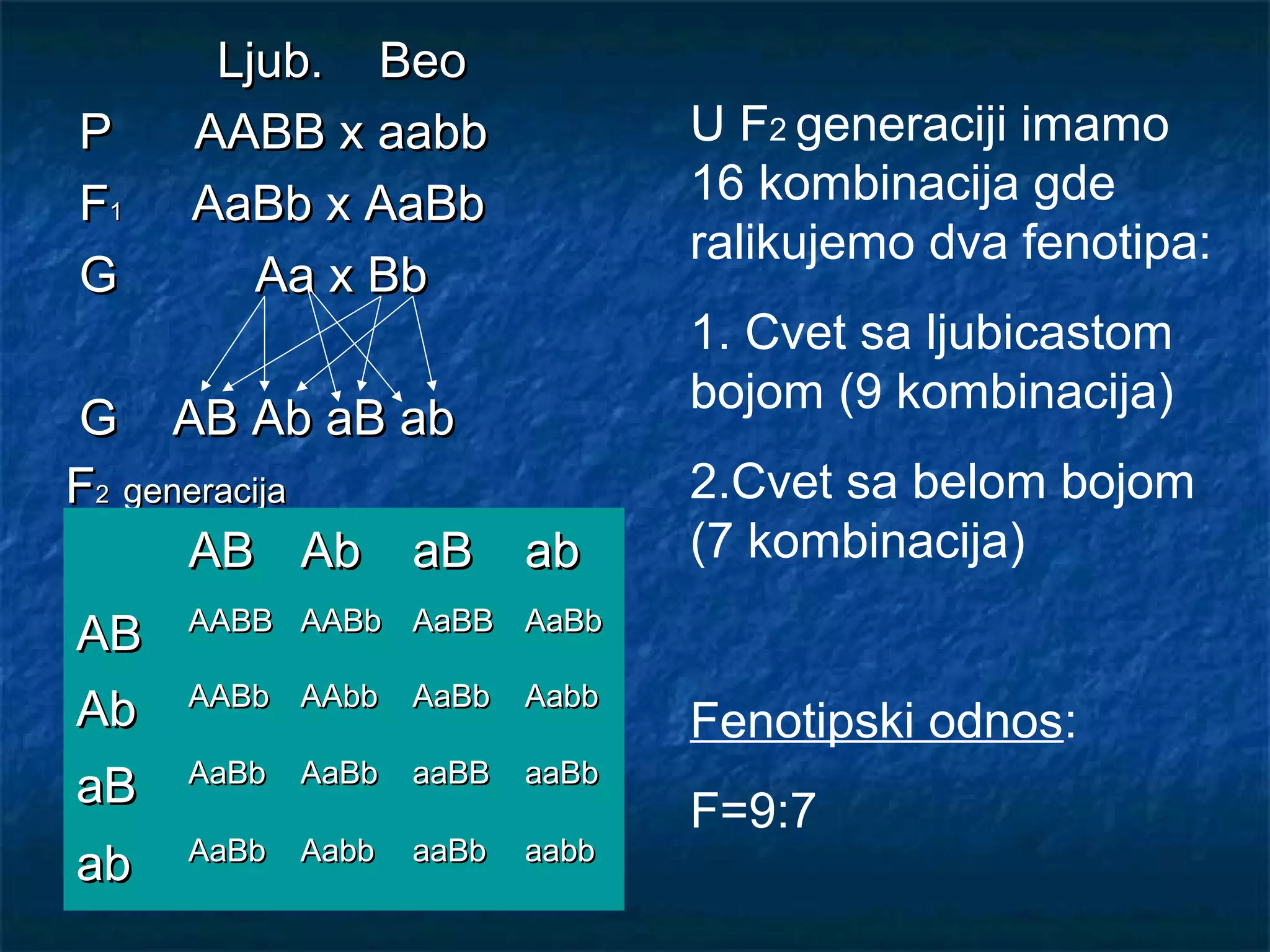 Ljub. Beo

P AABB x aabb

$F_1$ AaBb x AaBb

G Aa x Bb

G AB Ab aB ab

$F_2$ generacija

| | AB | Ab | aB | ab |
|---|---|---|---|---|
| AB | AABB | AABb | AaBB | AaBb |
| Ab | AABb | AAbb | AaBb | Aabb |
| aB | AaBb | AaBb | aaBB | aaBb |
| ab | AaBb | Aabb | aaBb | aabb |

U $F_2$ generaciji imamo 16 kombinacija gde ralikujemo dva fenotipa:

1. Cvet sa ljubicastom bojom (9 kombinacija)

2.Cvet sa belom bojom (7 kombinacija)

Fenotipski odnos:

F=9:7